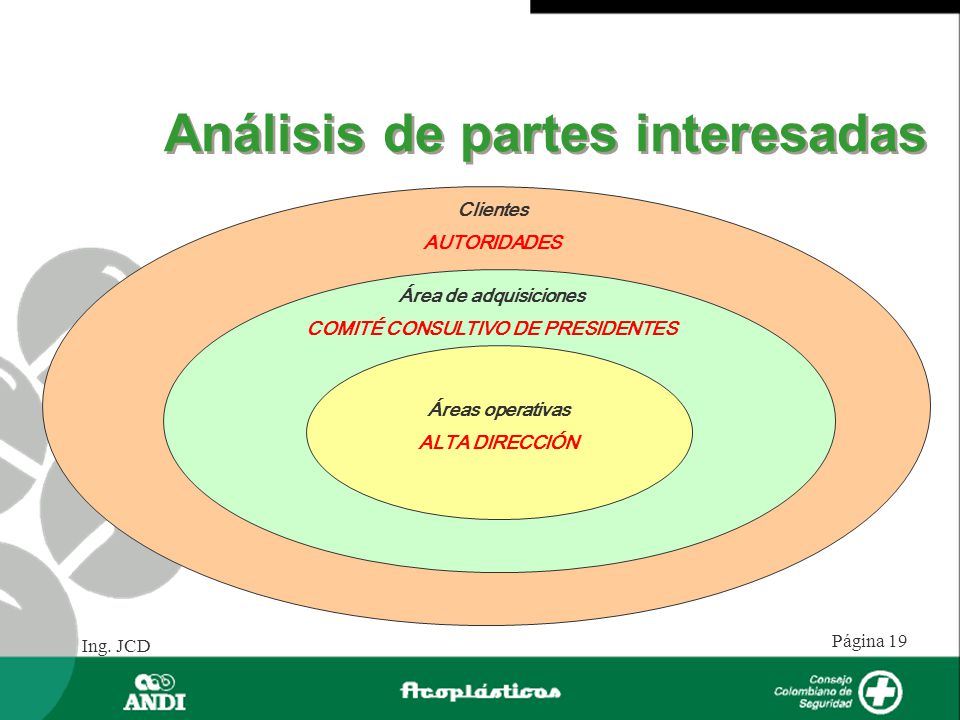 Análisis de partes interesadas

Clientes
AUTORIDADES

Área de adquisiciones
COMITÉ CONSULTIVO DE PRESIDENTES

Áreas operativas
ALTA DIRECCIÓN

Ing. JCD

Página 19

ANDI

Acoplásticos

Consejo Colombiano de Seguridad